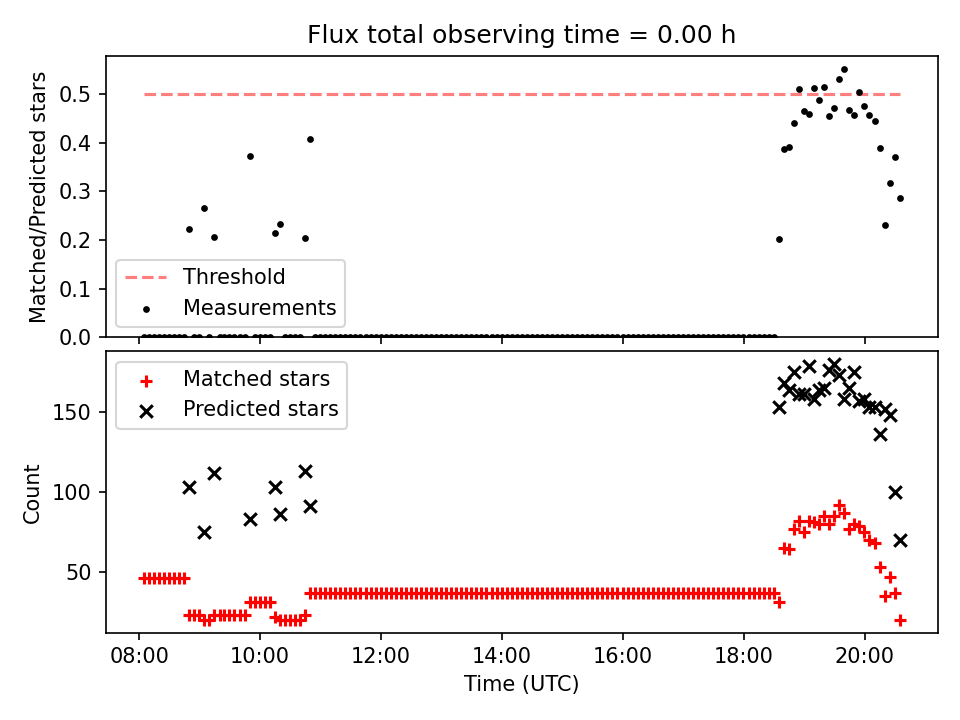 Flux total observing time = 0.00 h

Matched/Predicted stars

0.5
0.4
0.3
0.2
0.1
0.0

Threshold
Measurements

Matched stars
Predicted stars

Count

150
100
50

08:00
10:00
12:00
14:00
16:00
18:00
20:00

Time (UTC)